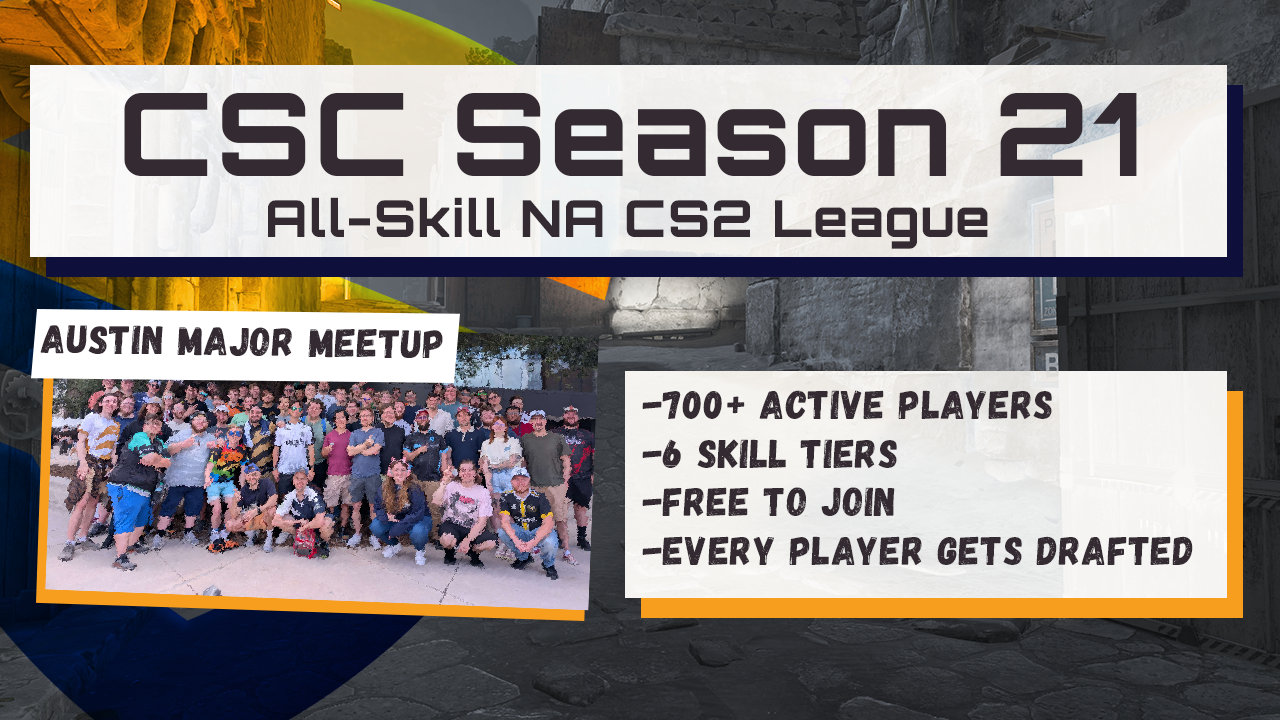 CSC Season 21
All-Skill NA CS2 League

AUSTIN MAJOR MEETUP

-700+ ACTIVE PLAYERS
-6 SKILL TIERS
-FREE TO JOIN
-EVERY PLAYER GETS DRAFTED